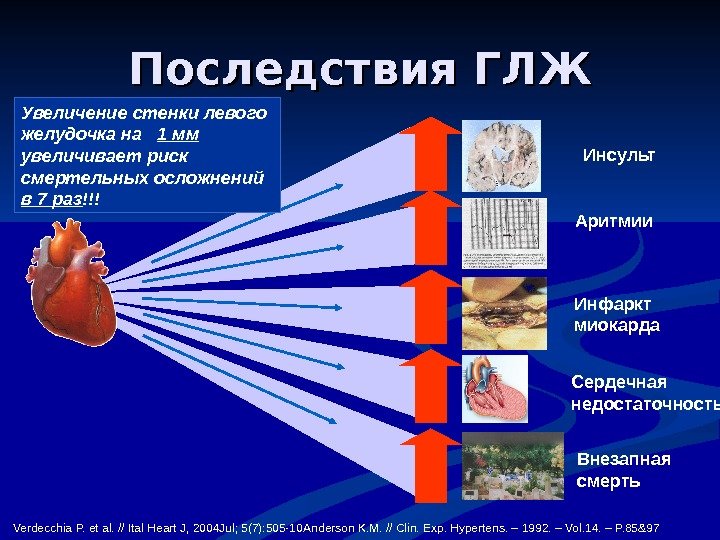 Последствия ГЛЖ

Увеличение стенки левого желудочка на 1 мм увеличивает риск смертельных осложнений в 7 раз!!!

Инсульт

Аритмии

Инфаркт миокарда

Сердечная недостаточность

Внезапная смерть

Verdecchia P. et al. // Ital Heart J, 2004Jul; 5(7):505-10Anderson K.M. // Clin. Exp. Hypertens. – 1992. – Vol.14. – P.85&97